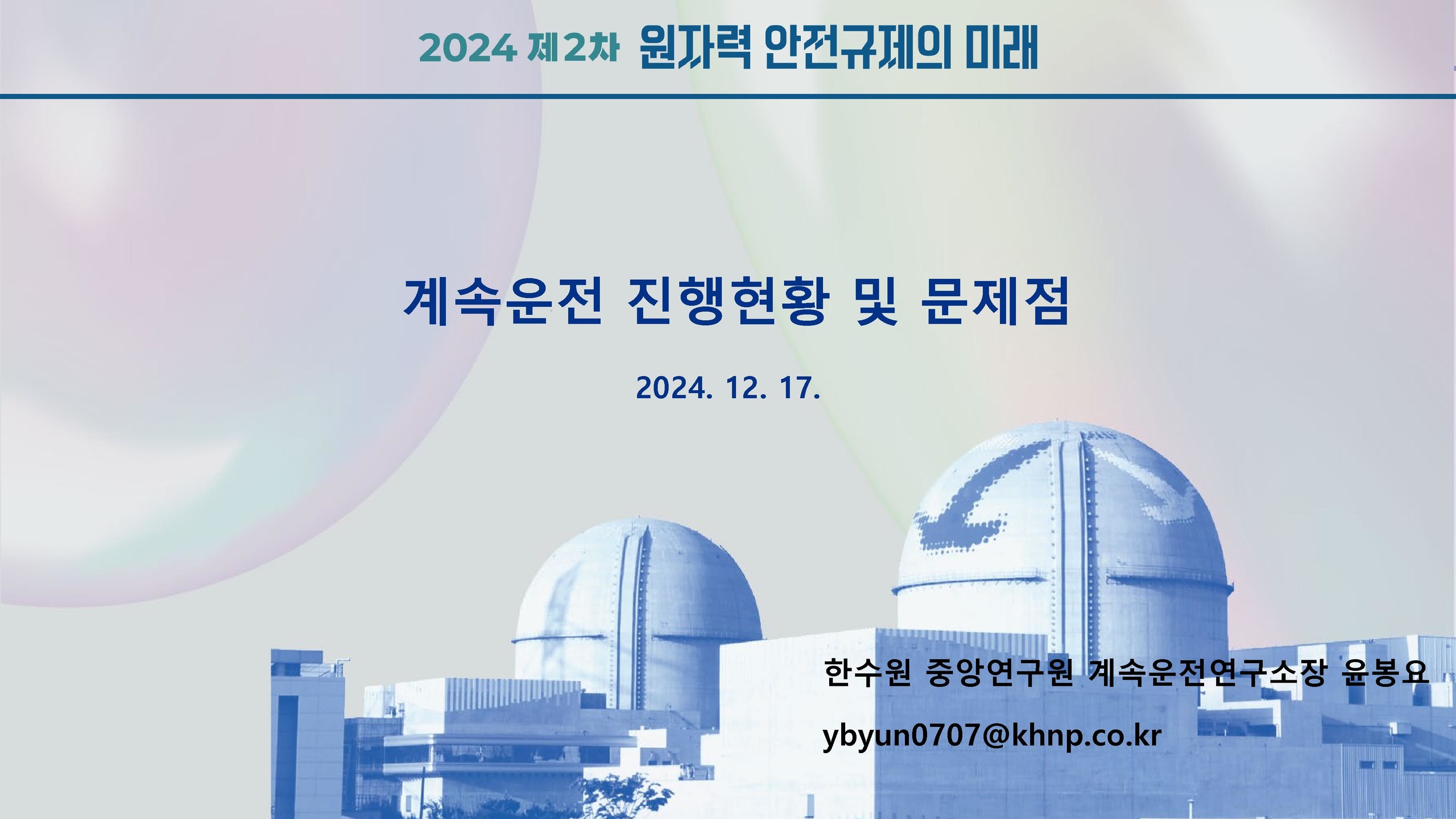 2024 제2차 원자력 안전규제의 미래

계속운전 진행현황 및 문제점

2024. 12. 17.

한수원 중앙연구원 계속운전연구소장 윤봉요

ybyun0707@khnp.co.kr